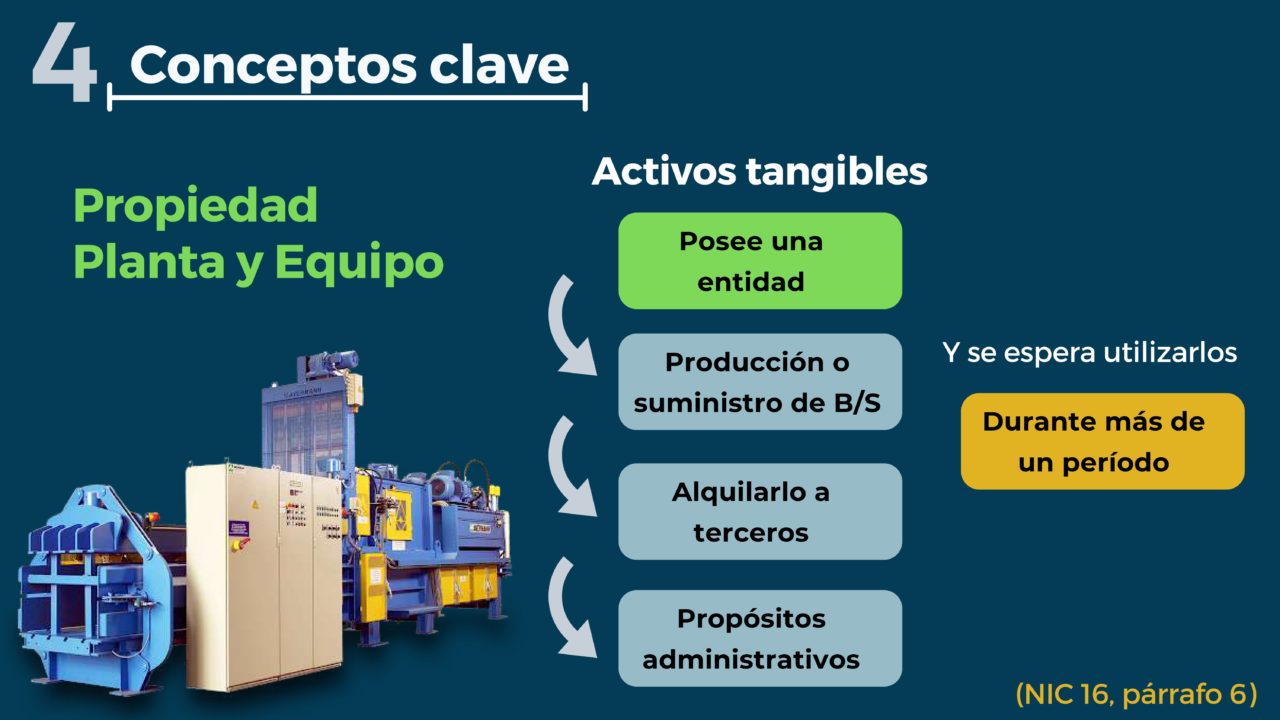 4 Conceptos clave

Propiedad Planta y Equipo

Activos tangibles

Posee una entidad

Producción o suministro de B/S

Alquilarlo a terceros

Propósitos administrativos

Y se espera utilizarlos

Durante más de un período

(NIC 16, párrafo 6)